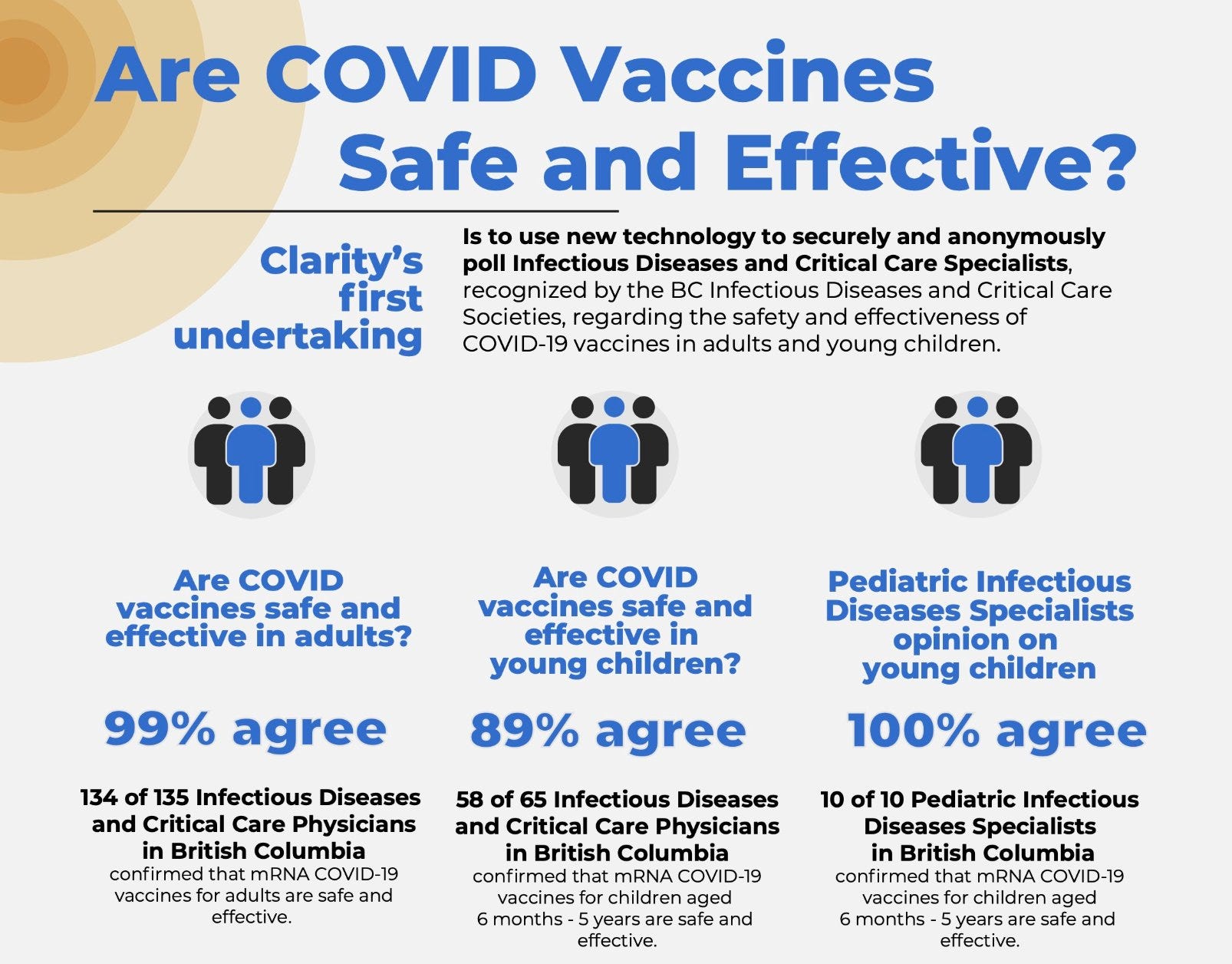 Are COVID Vaccines Safe and Effective?

Clarity's first undertaking

Is to use new technology to securely and anonymously poll Infectious Diseases and Critical Care Specialists, recognized by the BC Infectious Diseases and Critical Care Societies, regarding the safety and effectiveness of COVID-19 vaccines in adults and young children.

Are COVID vaccines safe and effective in adults?

99% agree

134 of 135 Infectious Diseases and Critical Care Physicians in British Columbia confirmed that mRNA COVID-19 vaccines for adults are safe and effective.

Are COVID vaccines safe and effective in young children?

89% agree

58 of 65 Infectious Diseases and Critical Care Physicians in British Columbia confirmed that mRNA COVID-19 vaccines for children aged 6 months - 5 years are safe and effective.

Pediatric Infectious Diseases Specialists opinion on young children

100% agree

10 of 10 Pediatric Infectious Diseases Specialists in British Columbia confirmed that mRNA COVID-19 vaccines for children aged 6 months - 5 years are safe and effective.